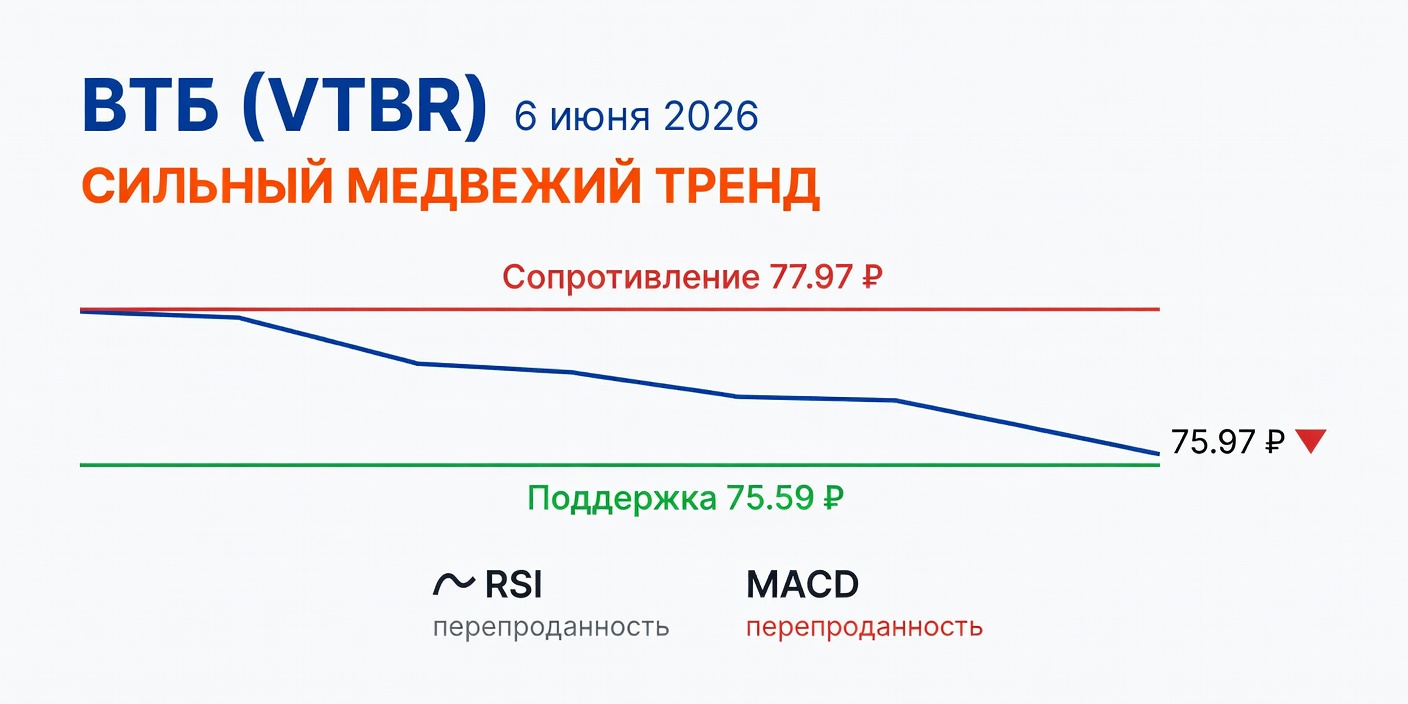 ВТБ (VTBR) 6 июня 2026
СИЛЬНЫЙ МЕДВЕЖИЙ ТРЕНД

Сопротивление 77.97 ₽

75.97 ₽

Поддержка 75.59 ₽

RSI
перепроданность

MACD
перепроданность